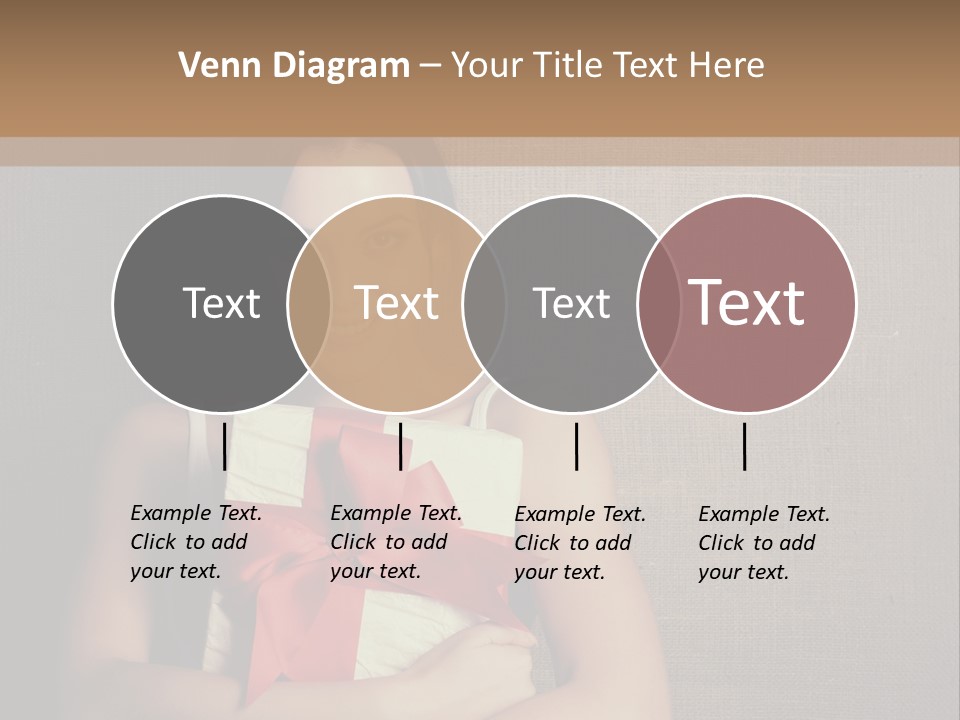 Venn Diagram – Your Title Text Here

Text

Text

Text

Text

Example Text. Click to add your text.

Example Text. Click to add your text.

Example Text. Click to add your text.

Example Text. Click to add your text.